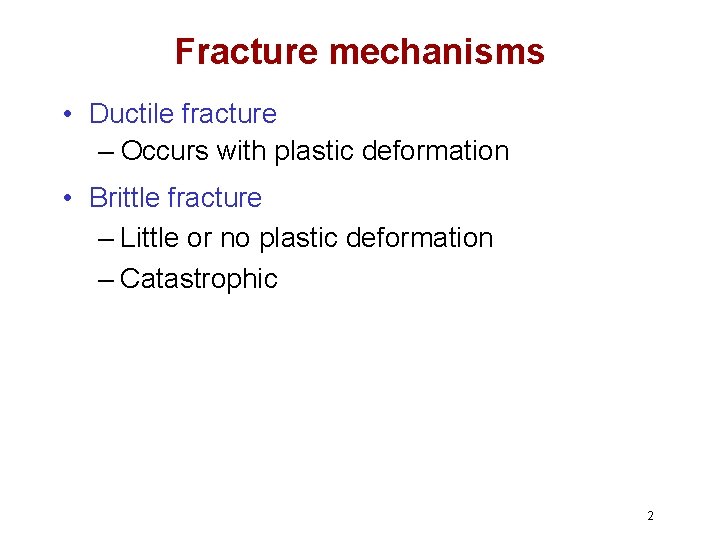 Fracture mechanisms

• Ductile fracture
– Occurs with plastic deformation

• Brittle fracture
– Little or no plastic deformation
– Catastrophic

2